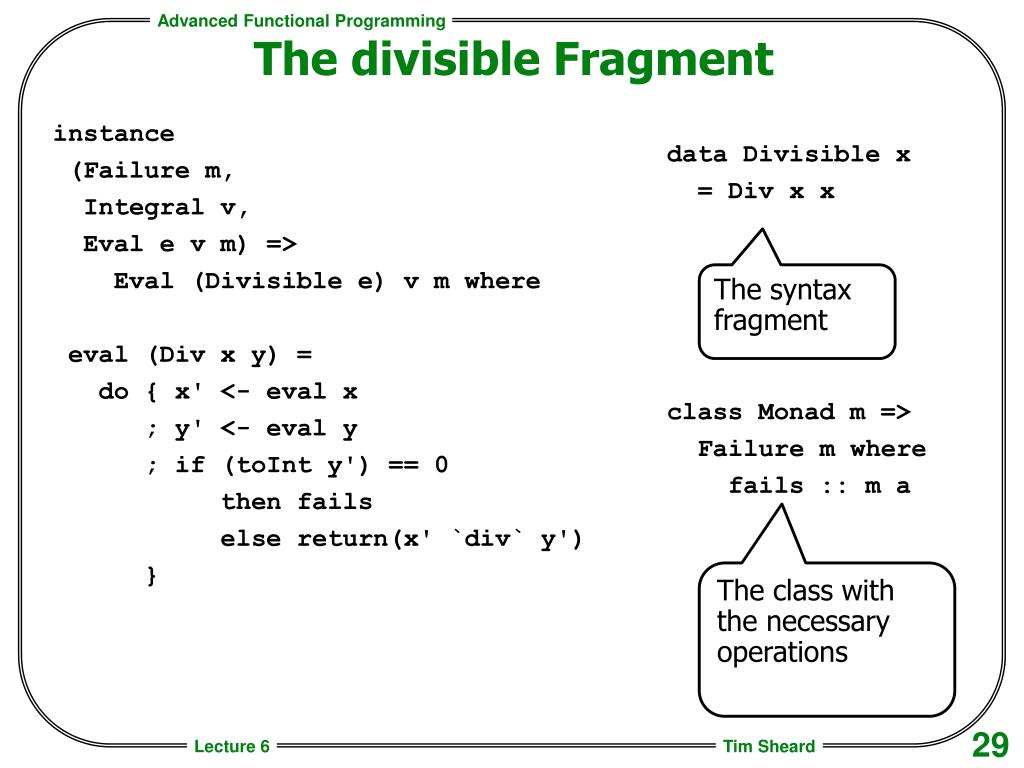 Advanced Functional Programming

The divisible Fragment

instance
 (Failure m,
  Integral v,
  Eval e v m) =>
    Eval (Divisible e) v m where

 eval (Div x y) =
   do { x' <- eval x
      ; y' <- eval y
      ; if (toInt y') == 0
           then fails
           else return(x' `div` y')
      }

data Divisible x
  = Div x x

The syntax fragment

class Monad m =>
  Failure m where
    fails :: m a

The class with the necessary operations

Lecture 6

Tim Sheard

29